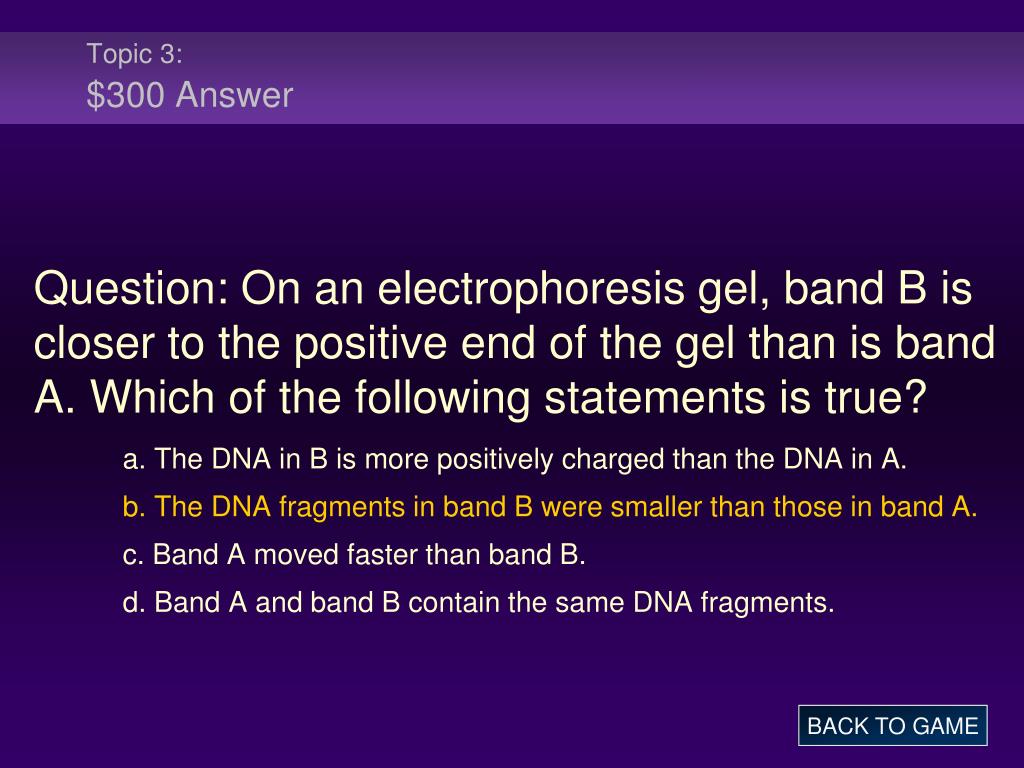 Topic 3:
\$300 Answer

Question: On an electrophoresis gel, band B is closer to the positive end of the gel than is band A. Which of the following statements is true?

a. The DNA in B is more positively charged than the DNA in A.

b. The DNA fragments in band B were smaller than those in band A.

c. Band A moved faster than band B.

d. Band A and band B contain the same DNA fragments.

BACK TO GAME